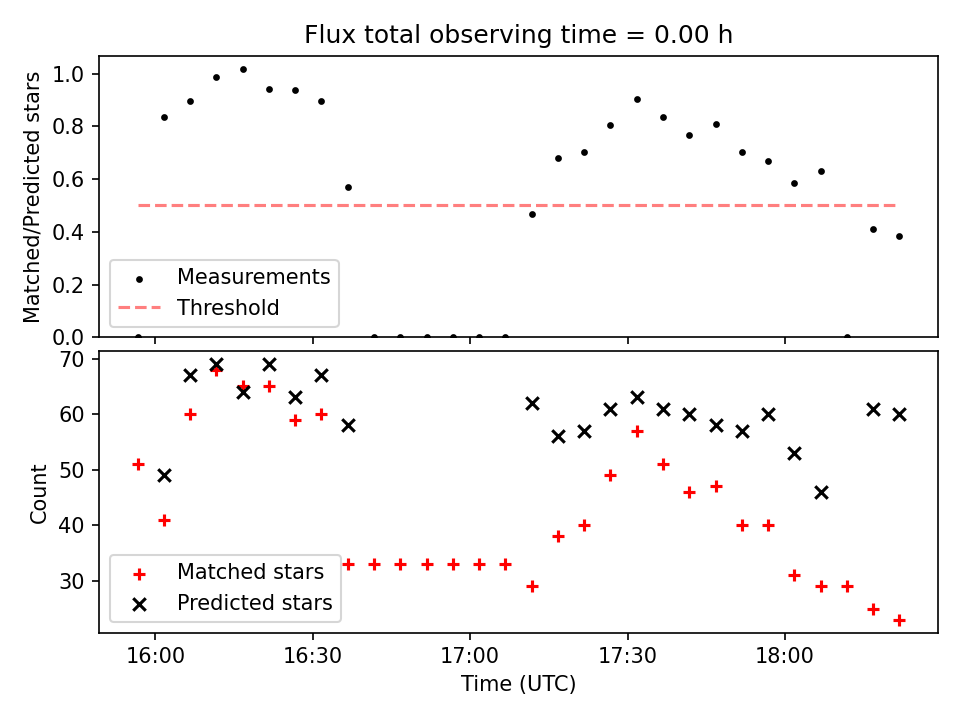 Flux total observing time = 0.00 h

Matched/Predicted stars

1.0
0.8
0.6
0.4
0.2
0.0

Measurements
Threshold

Count

70
60
50
40
30

Matched stars
Predicted stars

16:00
16:30
17:00
17:30
18:00

Time (UTC)